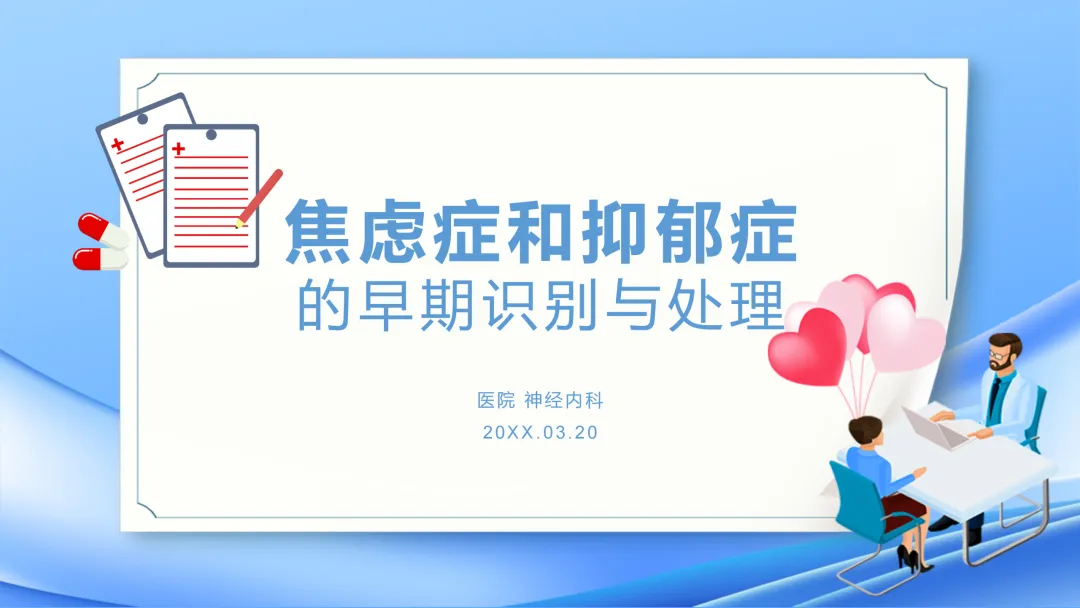 焦虑症和抑郁症
的早期识别与处理

医院 神经内科
20XX.03.20